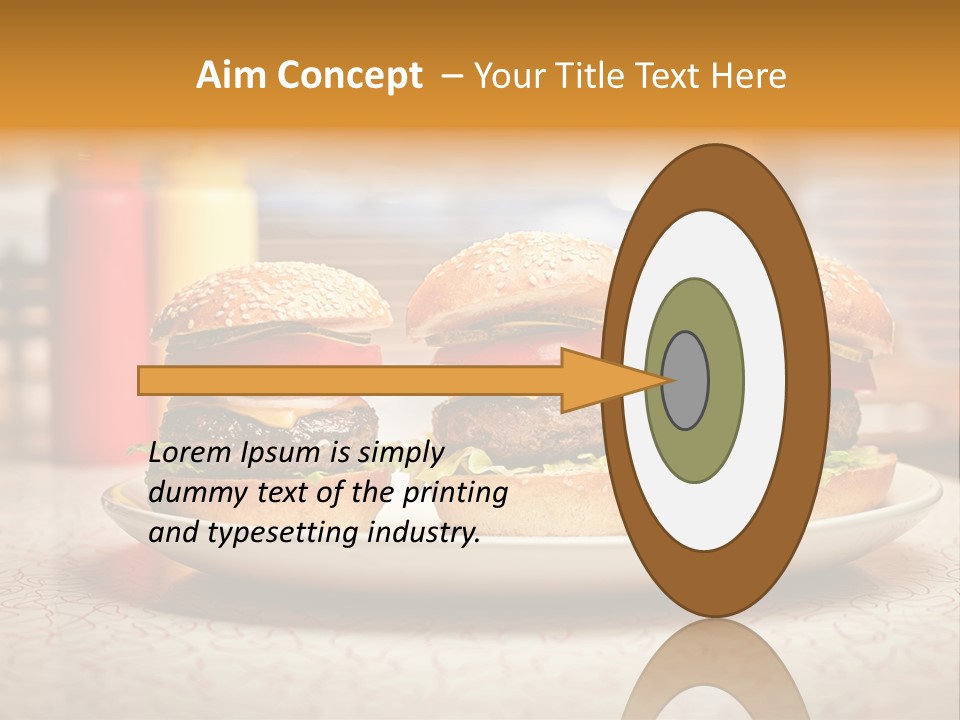 Aim Concept – Your Title Text Here

Lorem Ipsum is simply dummy text of the printing and typesetting industry.